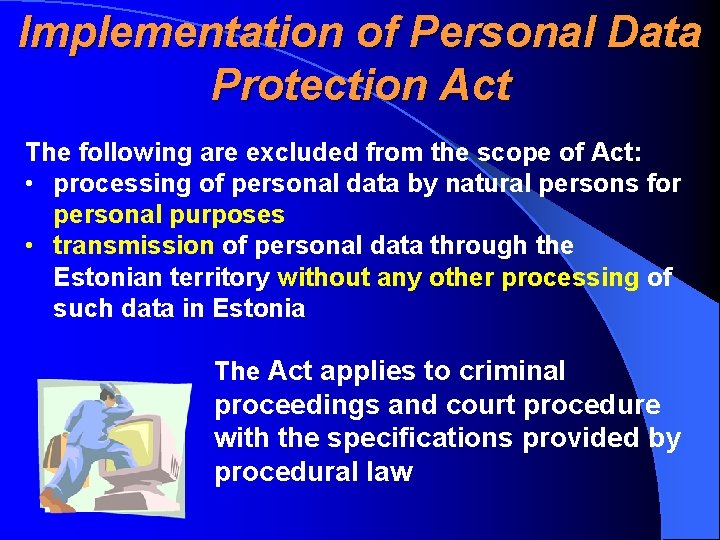 Implementation of Personal Data Protection Act

The following are excluded from the scope of Act:
• processing of personal data by natural persons for personal purposes
• transmission of personal data through the Estonian territory without any other processing of such data in Estonia

The Act applies to criminal proceedings and court procedure with the specifications provided by procedural law